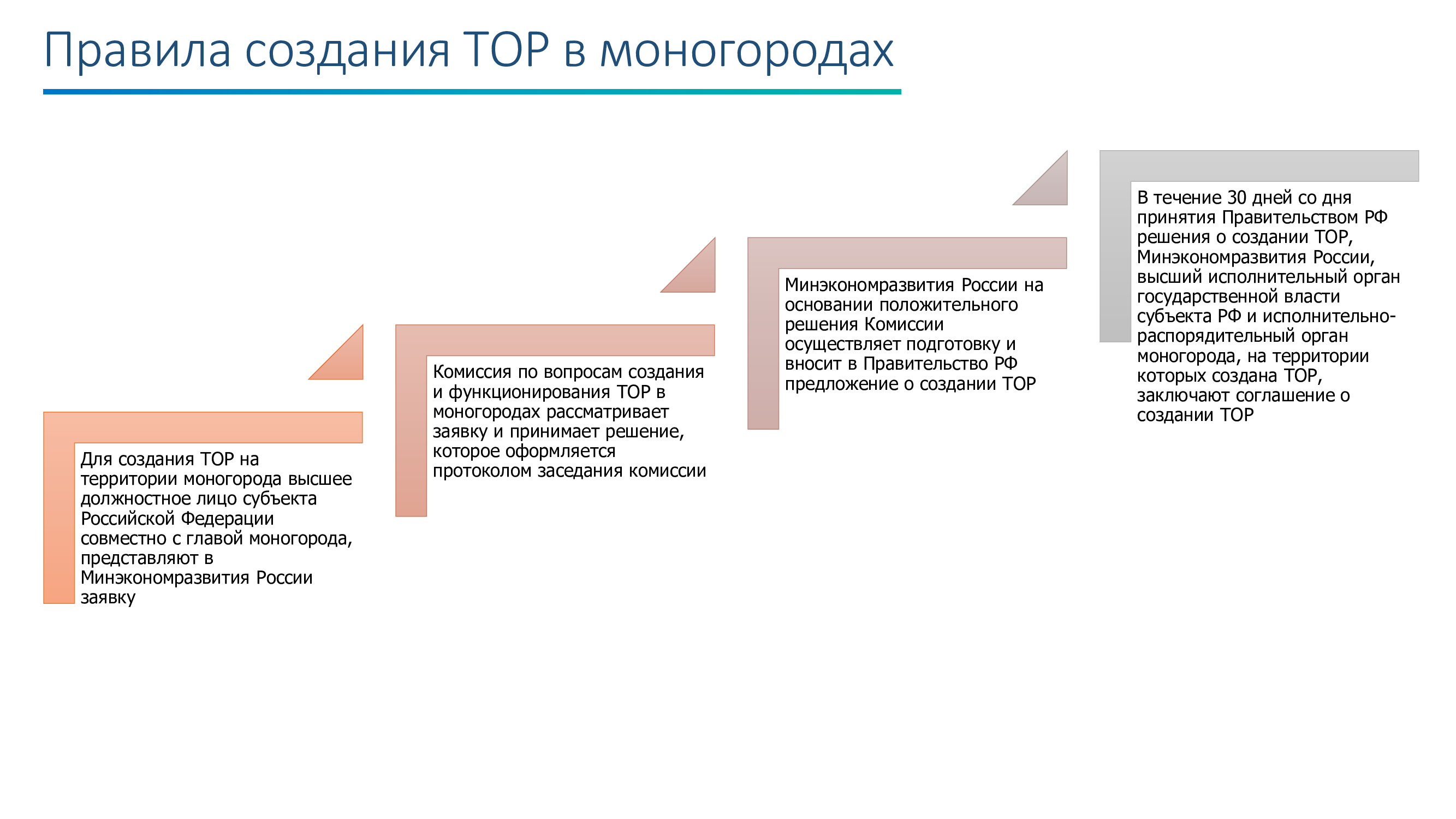 Правила создания ТОР в моногородах

Для создания ТОР на территории моногорода высшее должностное лицо субъекта Российской Федерации совместно с главой моногорода, представляют в Минэкономразвития России заявку

Комиссия по вопросам создания и функционирования ТОР в моногородах рассматривает заявку и принимает решение, которое оформляется протоколом заседания комиссии

Минэкономразвития России на основании положительного решения Комиссии осуществляет подготовку и вносит в Правительство РФ предложение о создании ТОР

В течение 30 дней со дня принятия Правительством РФ решения о создании ТОР, Минэкономразвития России, высший исполнительный орган государственной власти субъекта РФ и исполнительно-распорядительный орган моногорода, на территории которых создана ТОР, заключают соглашение о создании ТОР